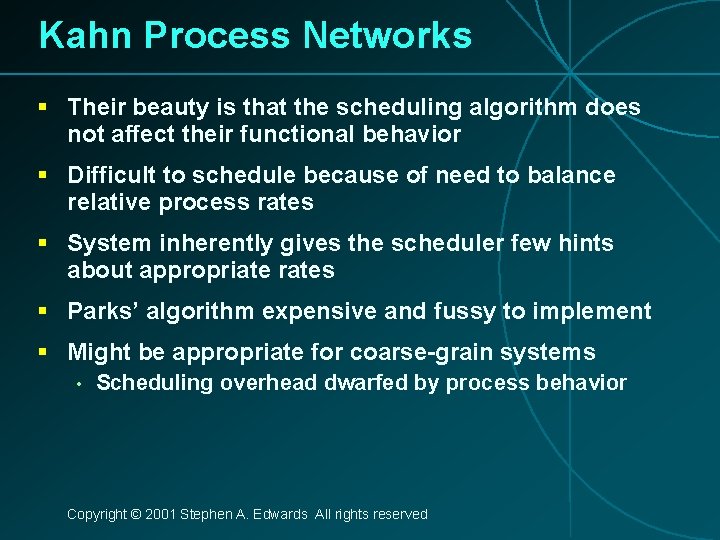 Kahn Process Networks

▪ Their beauty is that the scheduling algorithm does not affect their functional behavior

▪ Difficult to schedule because of need to balance relative process rates

▪ System inherently gives the scheduler few hints about appropriate rates

▪ Parks' algorithm expensive and fussy to implement

▪ Might be appropriate for coarse-grain systems
 • Scheduling overhead dwarfed by process behavior

Copyright © 2001 Stephen A. Edwards All rights reserved